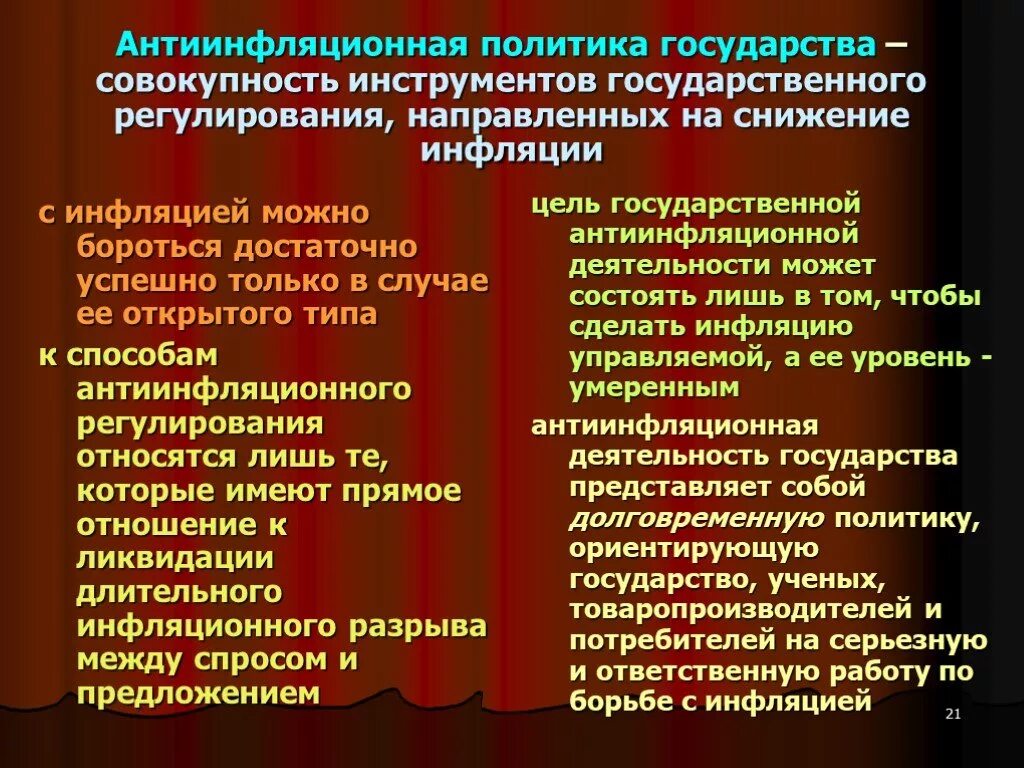 Антиинфляционная политика государства – совокупность инструментов государственного регулирования, направленных на снижение инфляции

с инфляцией можно бороться достаточно успешно только в случае ее открытого типа

к способам антиинфляционного регулирования относятся лишь те, которые имеют прямое отношение к ликвидации длительного инфляционного разрыва между спросом и предложением

цель государственной антиинфляционной деятельности может состоять лишь в том, чтобы сделать инфляцию управляемой, а ее уровень - умеренным

антиинфляционная деятельность государства представляет собой долговременную политику, ориентирующую государство, ученых, товаропроизводителей и потребителей на серьезную и ответственную работу по борьбе с инфляцией

21